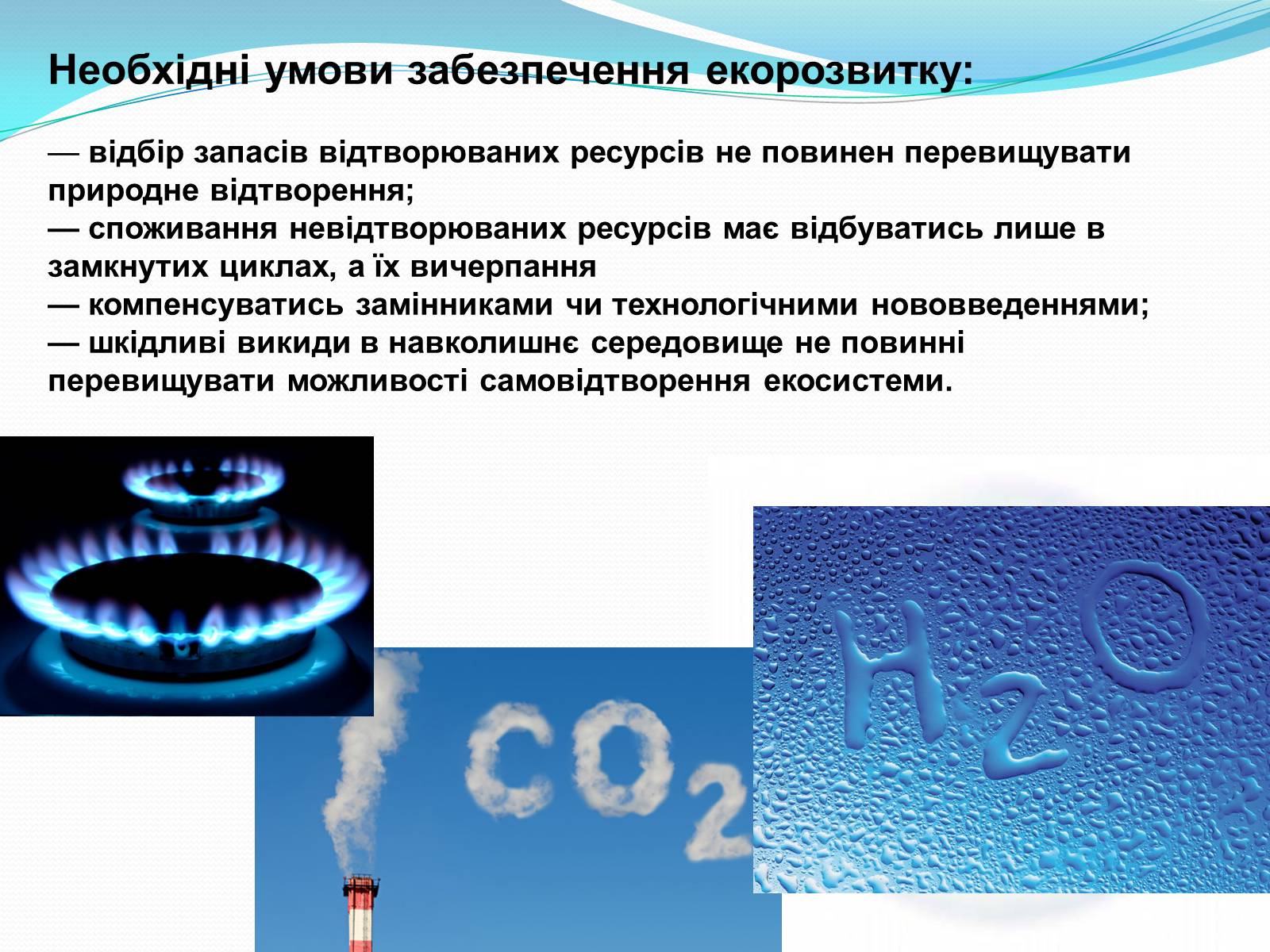 Необхідні умови забезпечення екорозвитку:

— відбір запасів відтворюваних ресурсів не повинен перевищувати природне відтворення;
— споживання невідтворюваних ресурсів має відбуватись лише в замкнутих циклах, а їх вичерпання
— компенсуватись замінниками чи технологічними нововведеннями;
— шкідливі викиди в навколишнє середовище не повинні перевищувати можливості самовідтворення екосистеми.

$CO_2$

$H_2O$